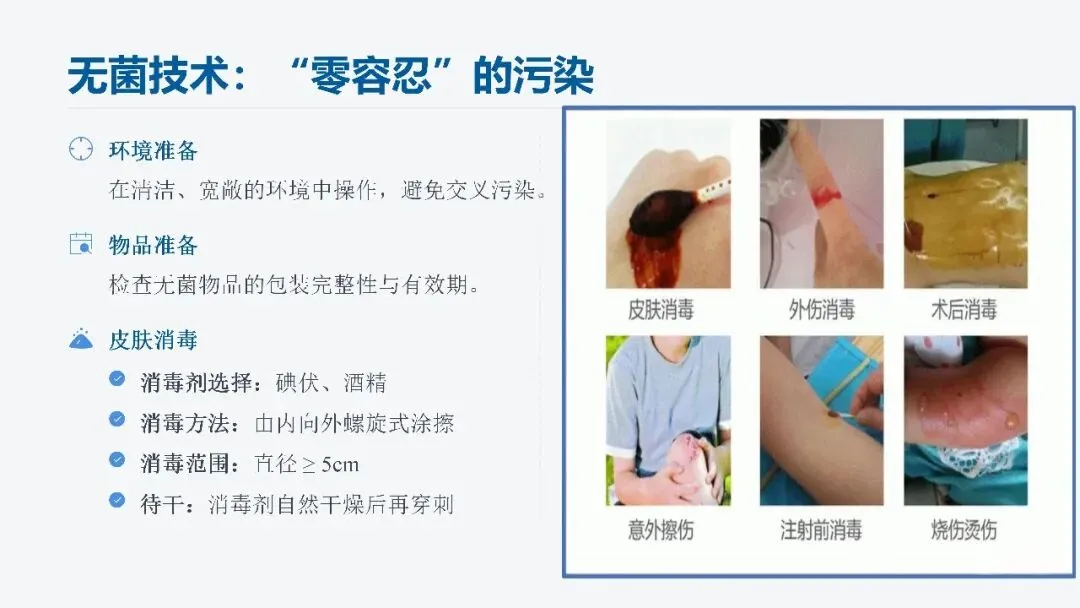 无菌技术：“零容忍”的污染

环境准备
在清洁、宽敞的环境中操作，避免交叉污染。

物品准备
检查无菌物品的包装完整性与有效期。

皮肤消毒
消毒剂选择：碘伏、酒精
消毒方法：由内向外螺旋式涂擦
消毒范围：直径 ≥ 5cm
待干：消毒剂自然干燥后再穿刺

皮肤消毒
外伤消毒
术后消毒
意外擦伤
注射前消毒
烧伤烫伤